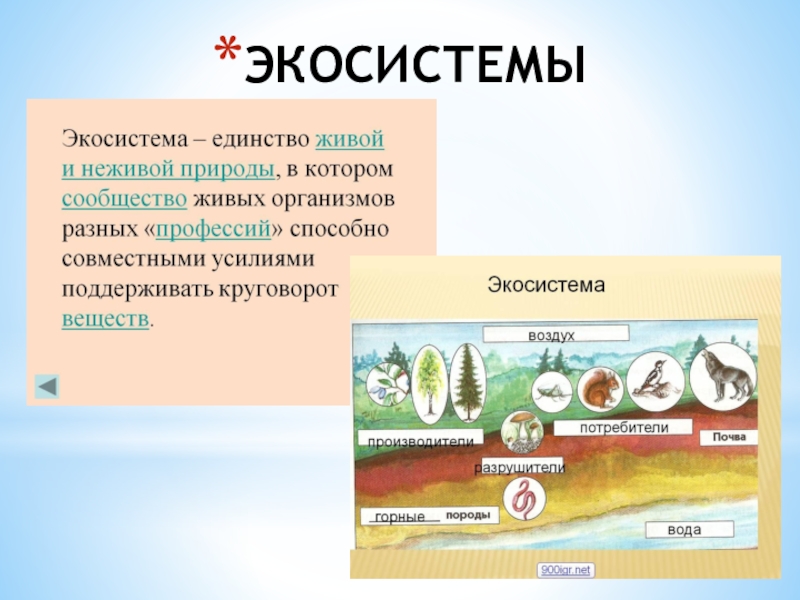 *ЭКОСИСТЕМЫ

Экосистема – единство живой и неживой природы, в котором сообщество живых организмов разных «профессий» способно совместными усилиями поддерживать круговорот веществ.

Экосистема

воздух

производители

потребители

Почва

разрушители

горные породы

вода

900igr.net